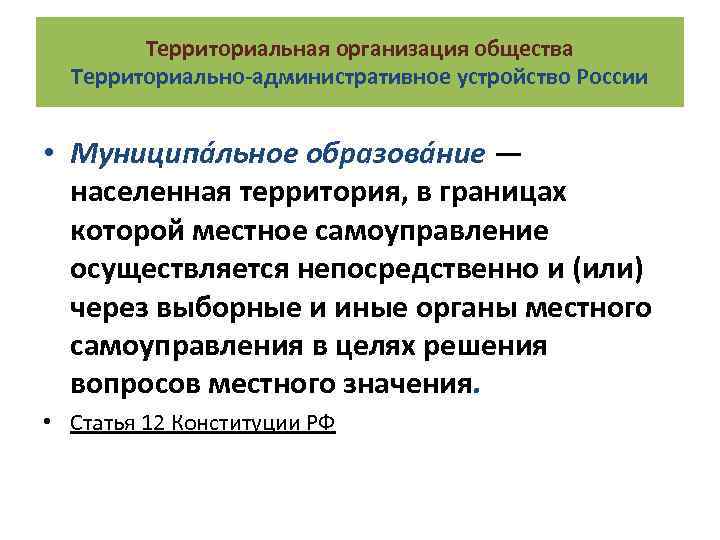 Территориальная организация общества
Территориально-административное устройство России

• Муниципа́льное образова́ние — населенная территория, в границах которой местное самоуправление осуществляется непосредственно и (или) через выборные и иные органы местного самоуправления в целях решения вопросов местного значения.

• Статья 12 Конституции РФ